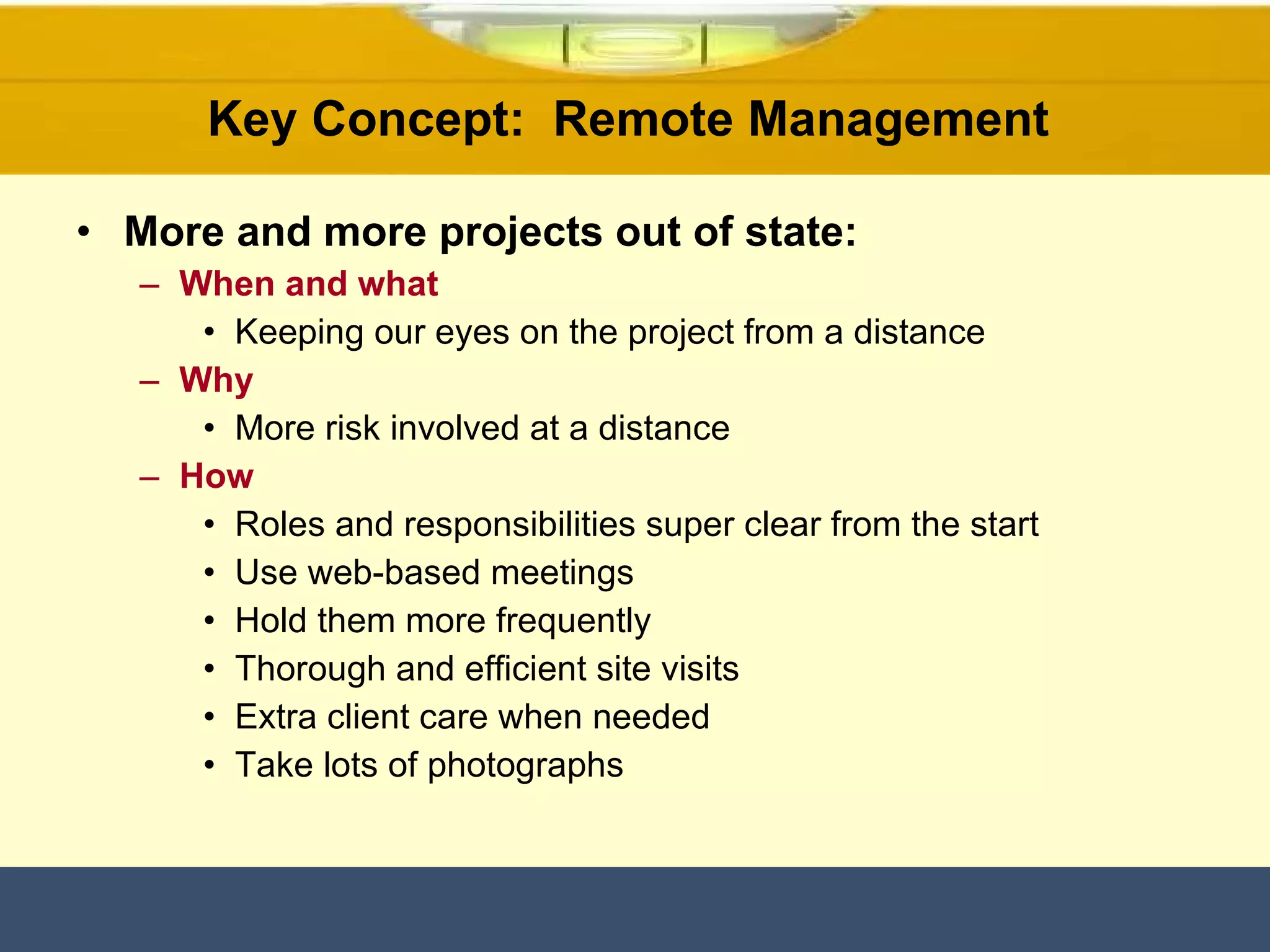 Key Concept:  Remote Management

• More and more projects out of state:
 – When and what
  • Keeping our eyes on the project from a distance
 – Why
  • More risk involved at a distance
 – How
  • Roles and responsibilities super clear from the start
  • Use web-based meetings
  • Hold them more frequently
  • Thorough and efficient site visits
  • Extra client care when needed
  • Take lots of photographs